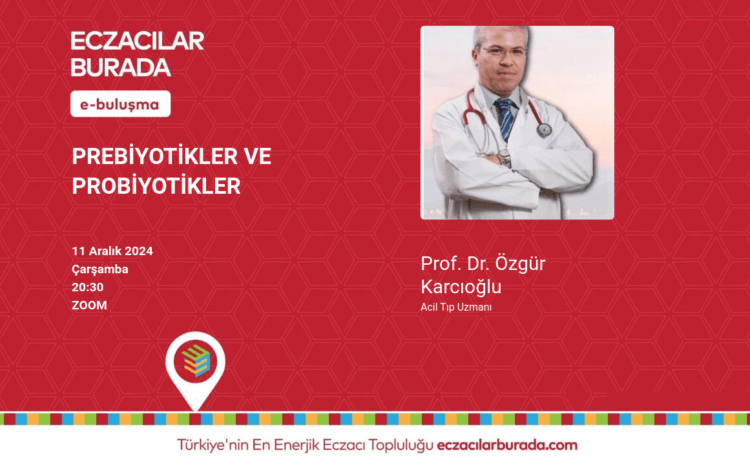 ECZACILAR BURADA

e-buluşma

PREBİYOTİKLER VE PROBİYOTİKLER

11 Aralık 2024
Çarşamba
20:30
ZOOM

Prof. Dr. Özgür Karcıoğlu
Acil Tıp Uzmanı

Türkiye'nin En Enerjik Eczacı Topluluğu eczacılarburada.com